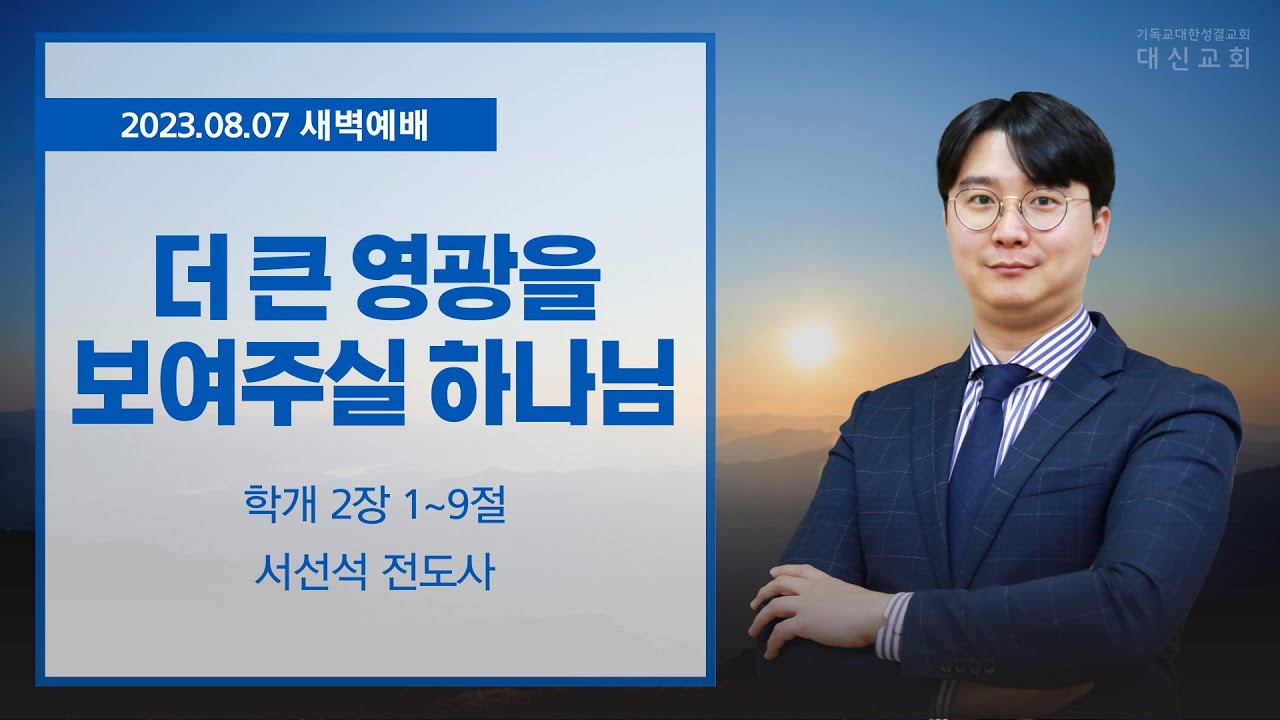 기독교대한성결교회
대신교회

2023.08.07 새벽예배

더 큰 영광을
보여주실 하나님

학개 2장 1~9절

서선석 전도사